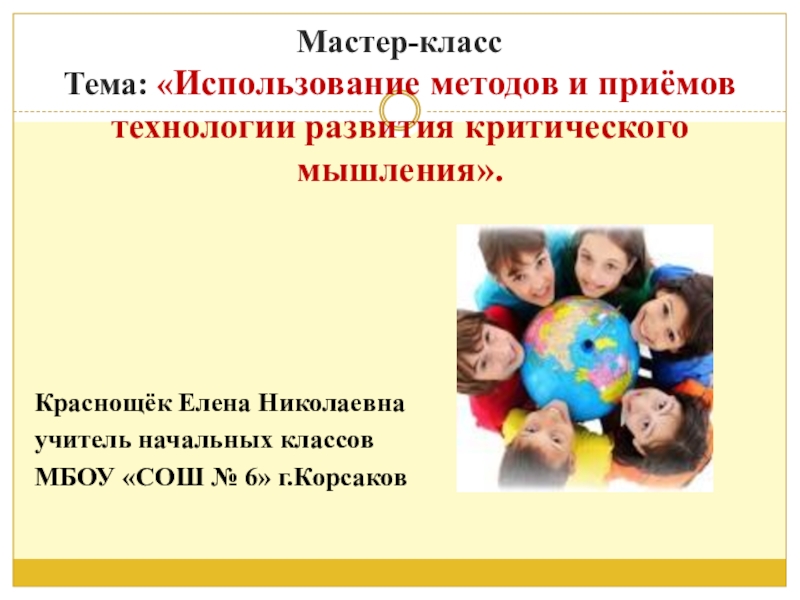 Мастер-класс
Тема: «Использование методов и приёмов технологии развития критического мышления».

Краснощёк Елена Николаевна
учитель начальных классов
МБОУ «СОШ № 6» г.Корсаков